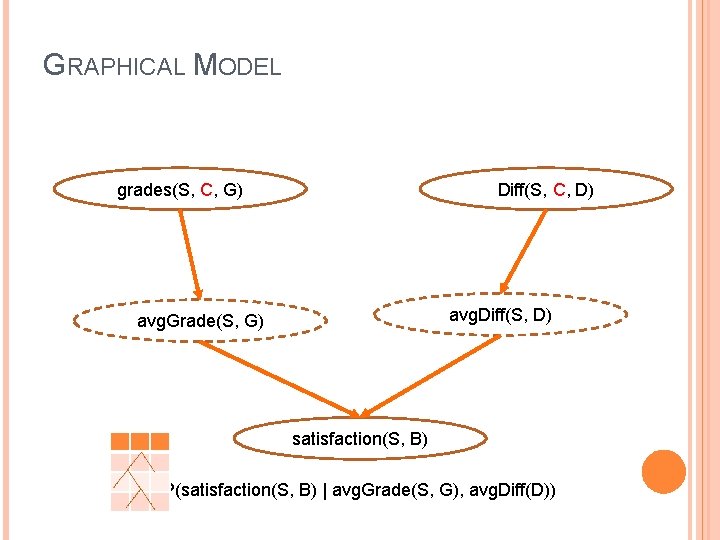 GRAPHICAL MODEL

grades(S, C, G)

Diff(S, C, D)

avgGrade(S, G)

avgDiff(S, D)

satisfaction(S, B)

P(satisfaction(S, B) | avgGrade(S, G), avgDiff(D))